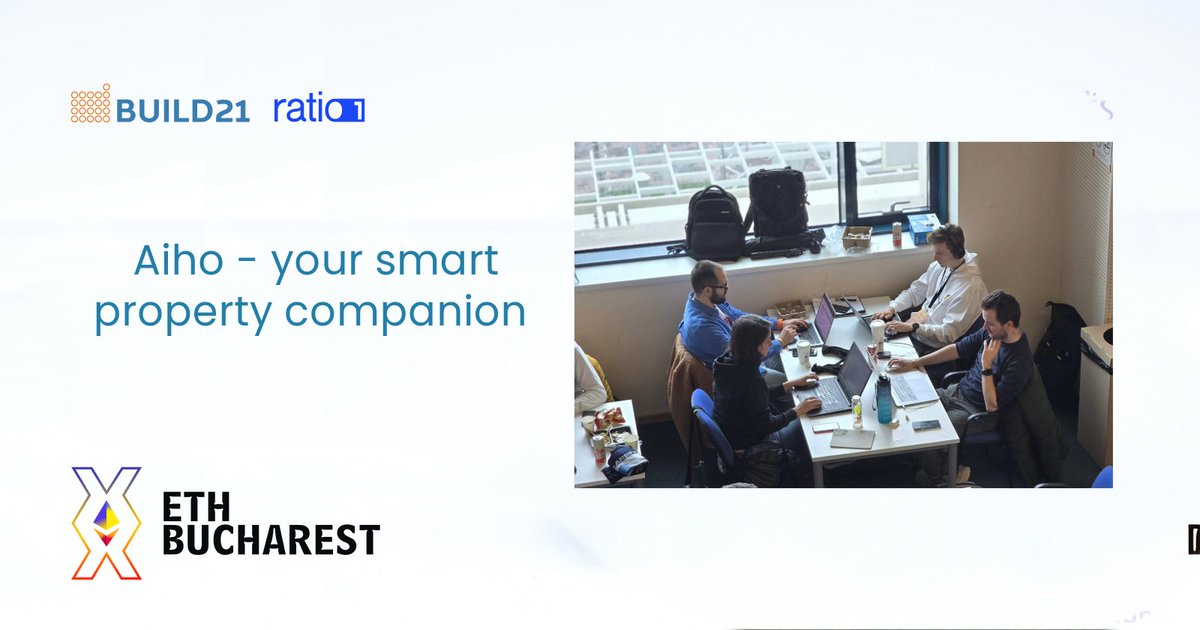 BUILD21 ratio1

Aiho - your smart property companion

ETH BUCHAREST